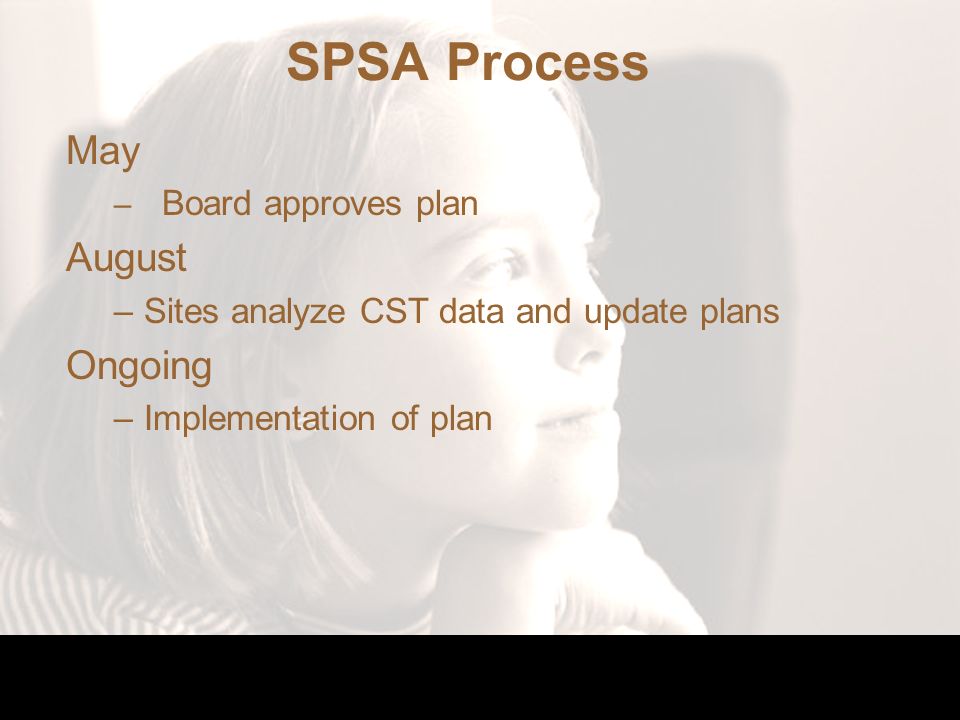 SPSA Process

May

– Board approves plan

August

– Sites analyze CST data and update plans

Ongoing

– Implementation of plan